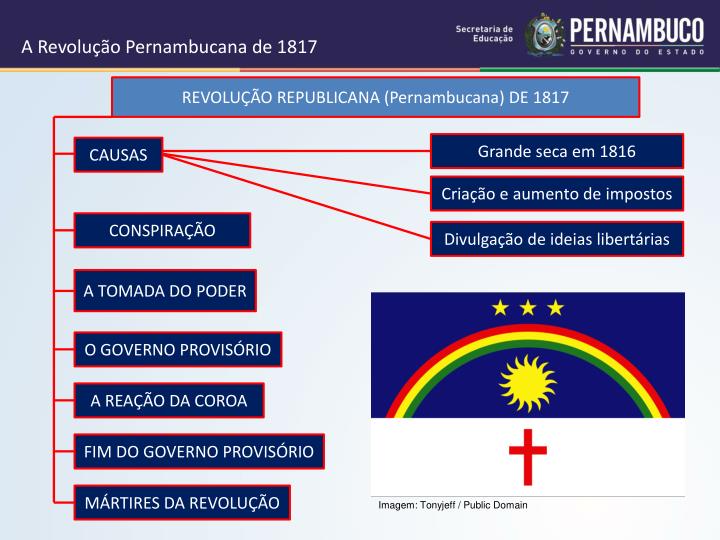 A Revolução Pernambucana de 1817

Secretaria de Educação

PERNAMBUCO
GOVERNO DO ESTADO

REVOLUÇÃO REPUBLICANA (Pernambucana) DE 1817

CAUSAS

Grande seca em 1816

Criação e aumento de impostos

Divulgação de ideias libertárias

CONSPIRAÇÃO

A TOMADA DO PODER

O GOVERNO PROVISÓRIO

A REAÇÃO DA COROA

FIM DO GOVERNO PROVISÓRIO

MÁRTIRES DA REVOLUÇÃO

Imagem: Tonyjeff / Public Domain